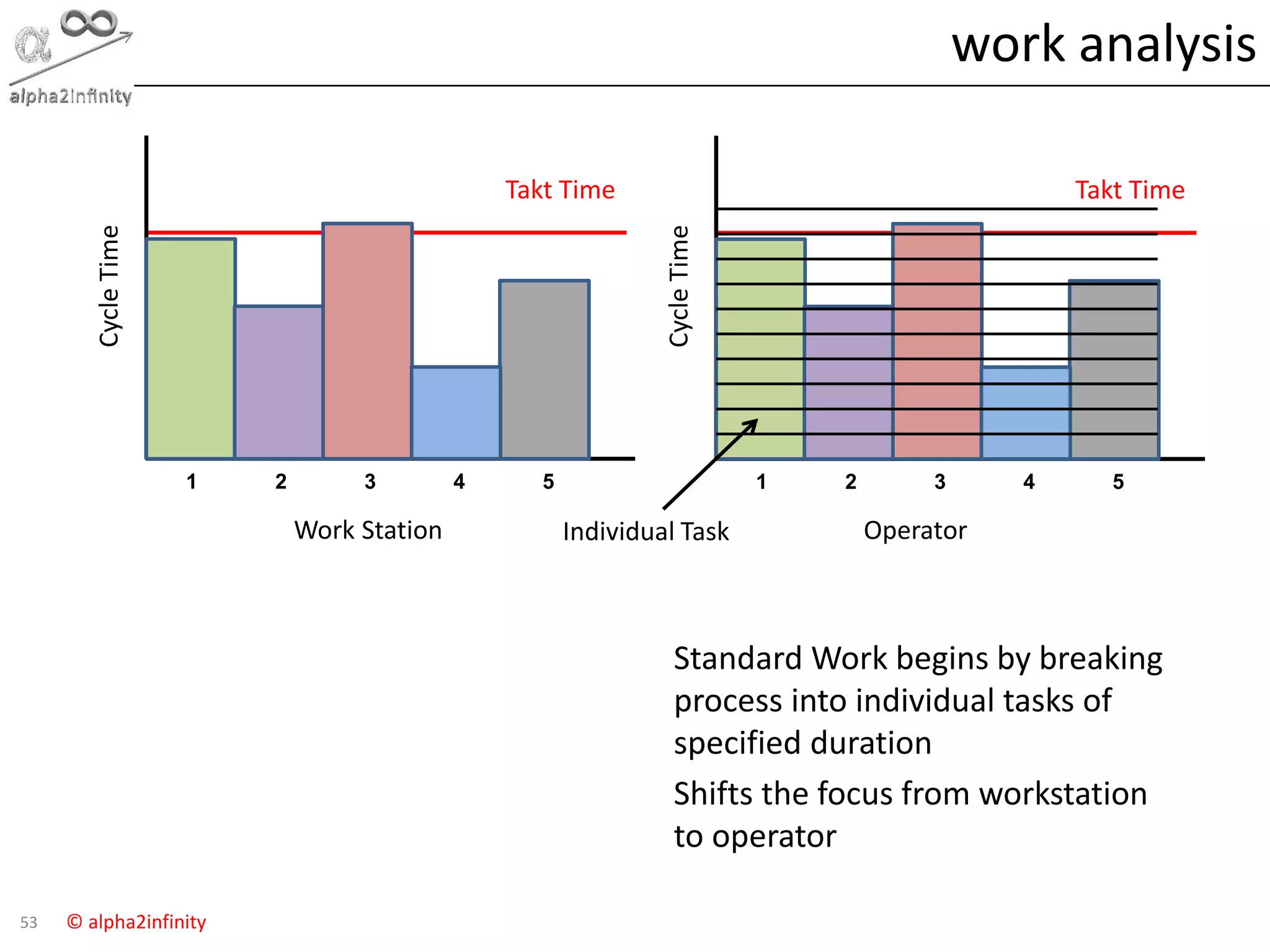 alpha2infinity

work analysis

Takt Time

Cycle Time

1 2 3 4 5

Work Station

Takt Time

Cycle Time

1 2 3 4 5

Individual Task

Operator

Standard Work begins by breaking process into individual tasks of specified duration

Shifts the focus from workstation to operator

53 © alpha2infinity